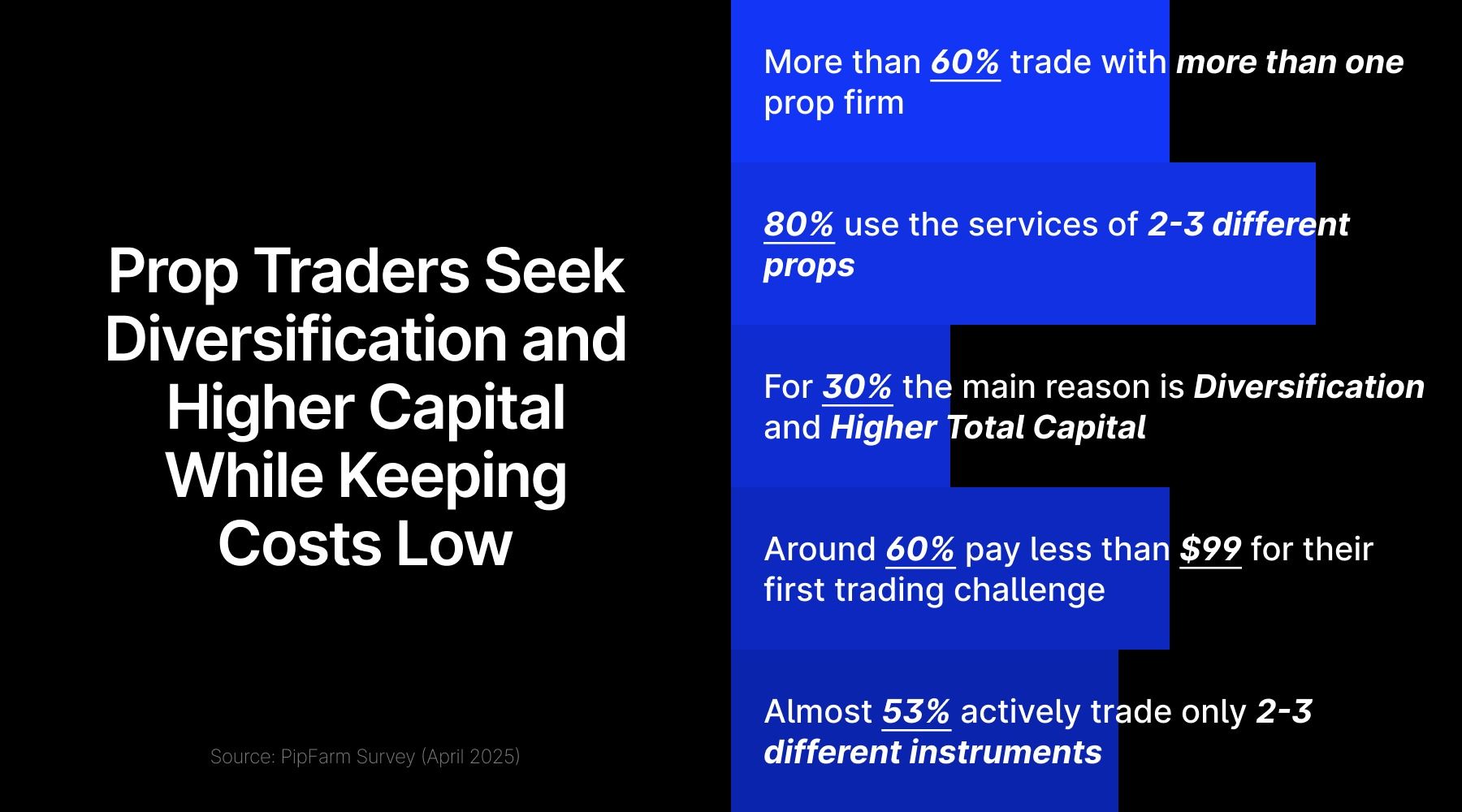 Prop Traders Seek Diversification and Higher Capital While Keeping Costs Low

Source: PipFarm Survey (April 2025)

More than 60% trade with more than one prop firm

80% use the services of 2-3 different props

For 30% the main reason is Diversification and Higher Total Capital

Around 60% pay less than $99 for their first trading challenge

Almost 53% actively trade only 2-3 different instruments